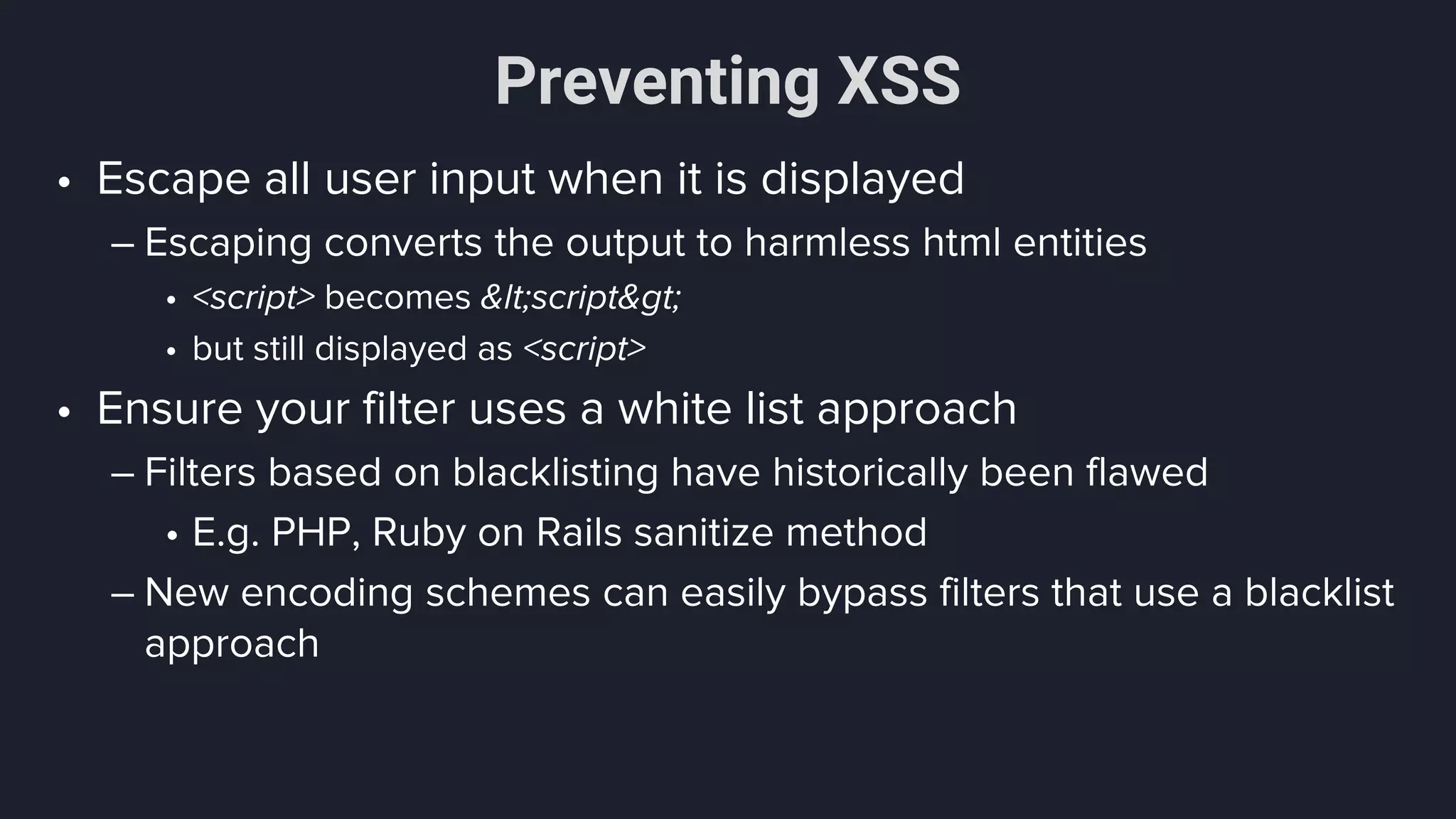 Preventing XSS

• Escape all user input when it is displayed

– Escaping converts the output to harmless html entities

• <script> becomes &lt;script&gt;

• but still displayed as <script>

• Ensure your filter uses a white list approach

– Filters based on blacklisting have historically been flawed

• E.g. PHP, Ruby on Rails sanitize method

– New encoding schemes can easily bypass filters that use a blacklist approach